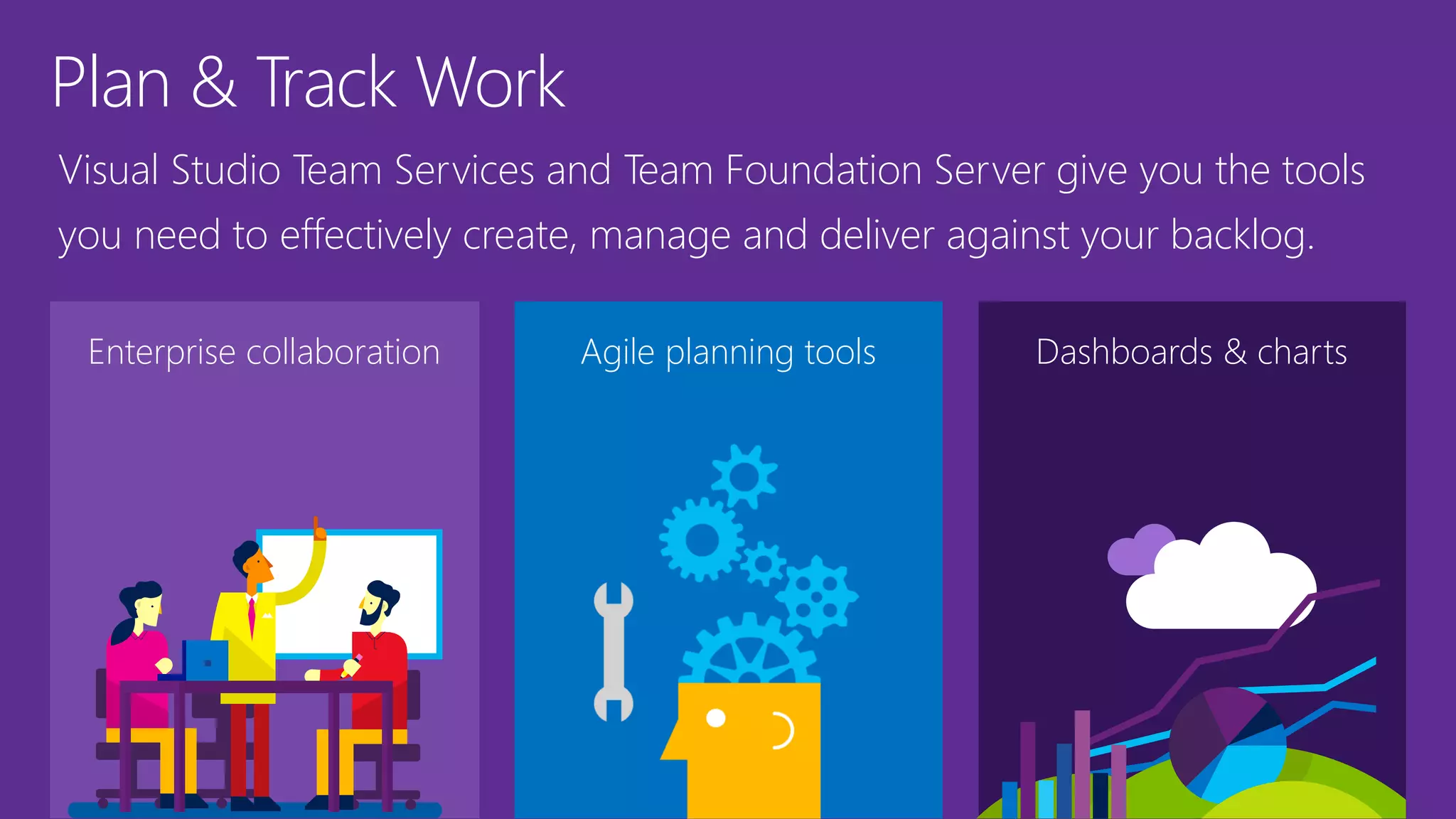 Plan & Track Work

Visual Studio Team Services and Team Foundation Server give you the tools you need to effectively create, manage and deliver against your backlog.

Enterprise collaboration

Agile planning tools

Dashboards & charts